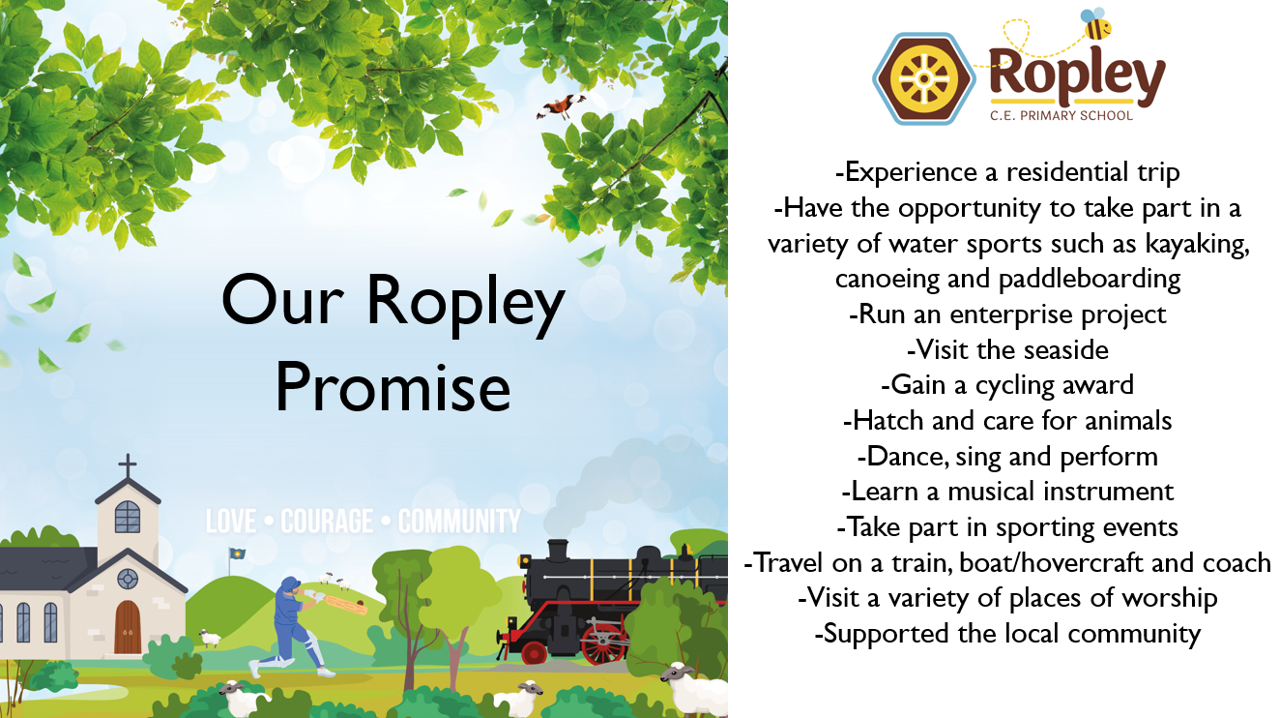 Our Ropley Promise

LOVE • COURAGE • COMMUNITY

Ropley
C.E. PRIMARY SCHOOL

-Experience a residential trip
-Have the opportunity to take part in a variety of water sports such as kayaking, canoeing and paddleboarding
-Run an enterprise project
-Visit the seaside
-Gain a cycling award
-Hatch and care for animals
-Dance, sing and perform
-Learn a musical instrument
-Take part in sporting events
-Travel on a train, boat/hovercraft and coach
-Visit a variety of places of worship
-Supported the local community